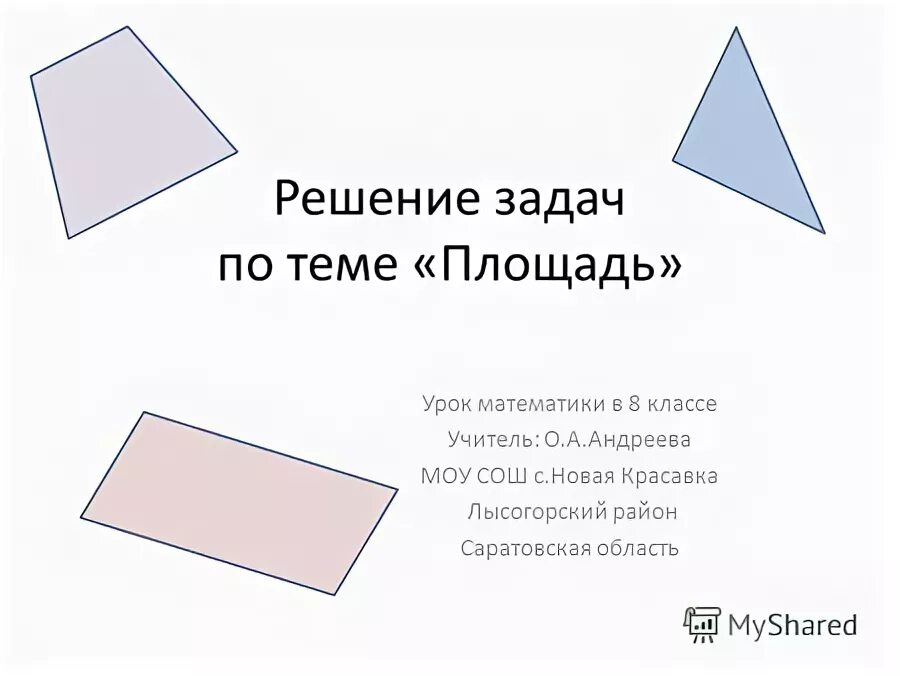 Решение задач по теме «Площадь»

Урок математики в 8 классе
Учитель: О.А.Андреева
МОУ СОШ с.Новая Красавка
Лысогорский район
Саратовская область

MyShared